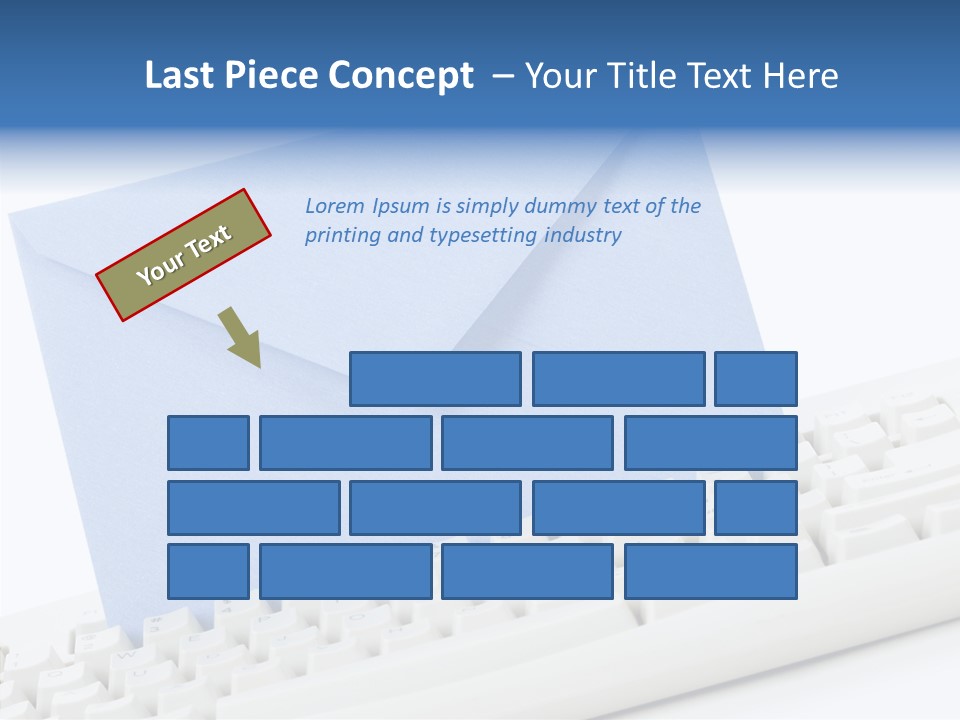 Last Piece Concept – Your Title Text Here

Your Text

Lorem Ipsum is simply dummy text of the printing and typesetting industry